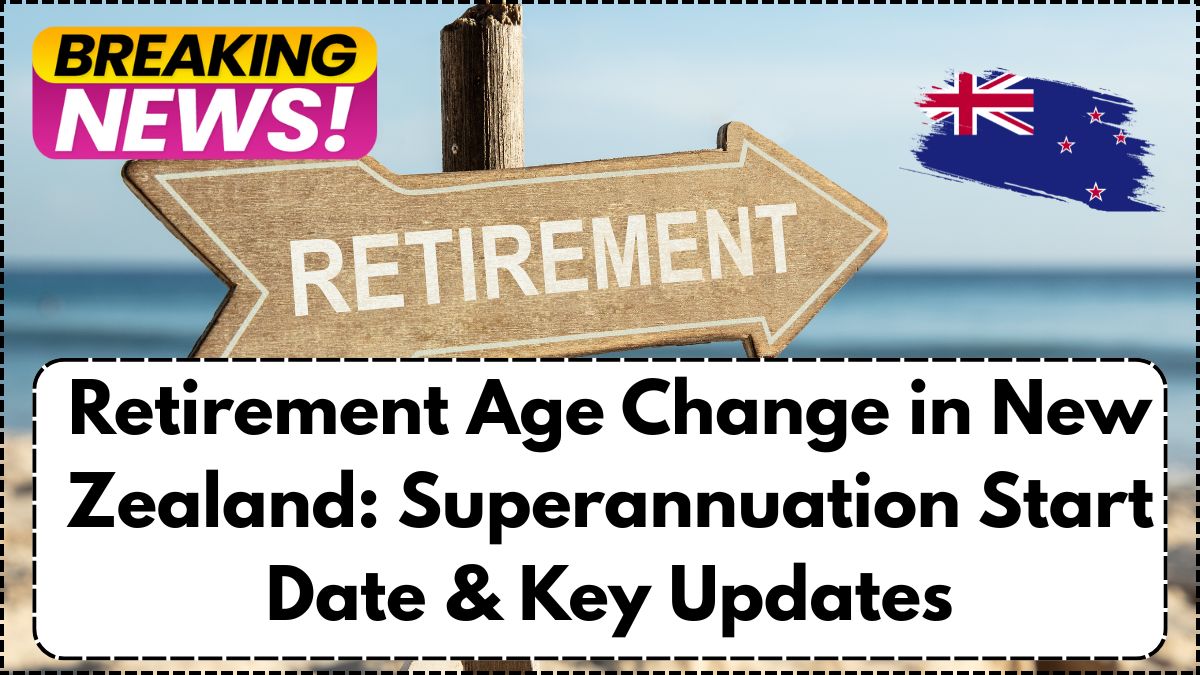 BREAKING NEWS!

RETIREMENT

Retirement Age Change in New Zealand: Superannuation Start Date & Key Updates